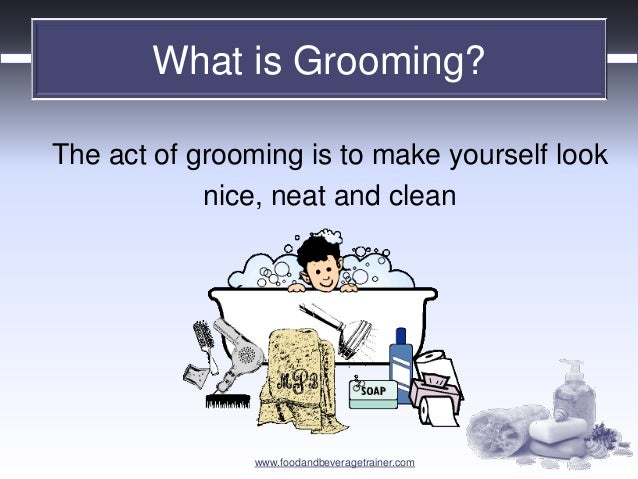 What is Grooming?

The act of grooming is to make yourself look nice, neat and clean

MPB

SOAP

www.foodandbeveragetrainer.com